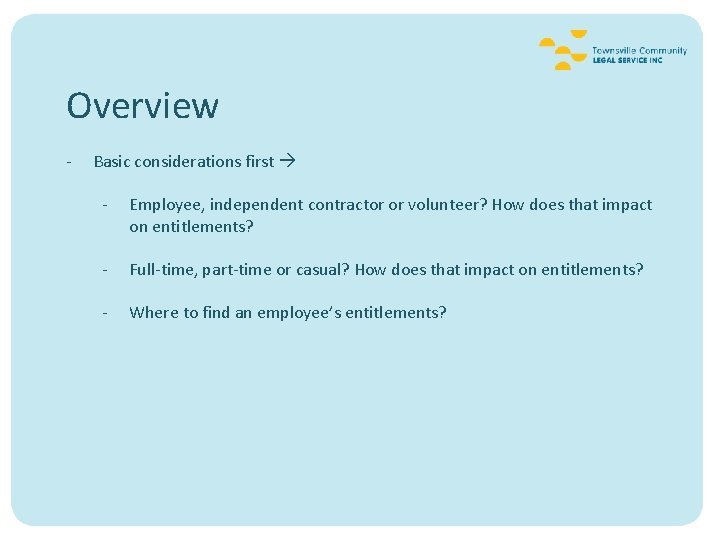 Townsville Community
LEGAL SERVICE INC

Overview

- Basic considerations first →

- Employee, independent contractor or volunteer? How does that impact on entitlements?

- Full-time, part-time or casual? How does that impact on entitlements?

- Where to find an employee's entitlements?